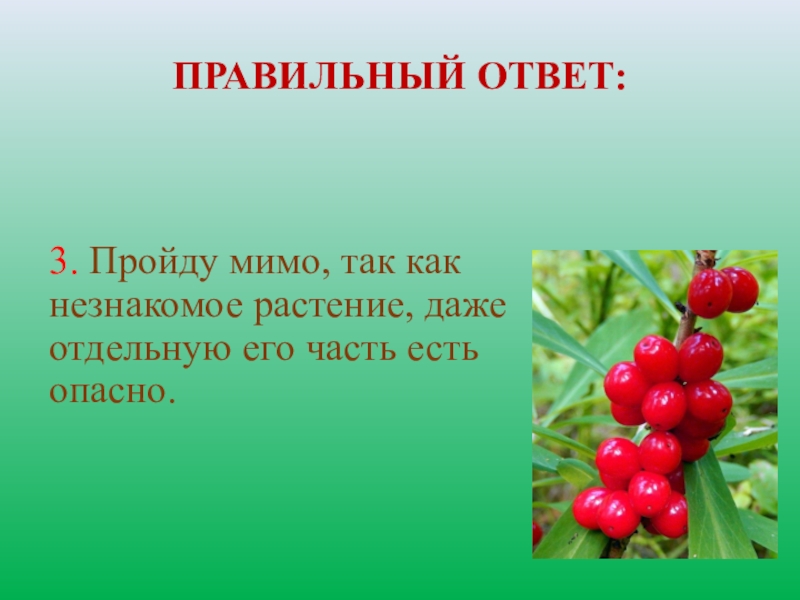 ПРАВИЛЬНЫЙ ОТВЕТ:

3. Пройду мимо, так как незнакомое растение, даже отдельную его часть есть опасно.